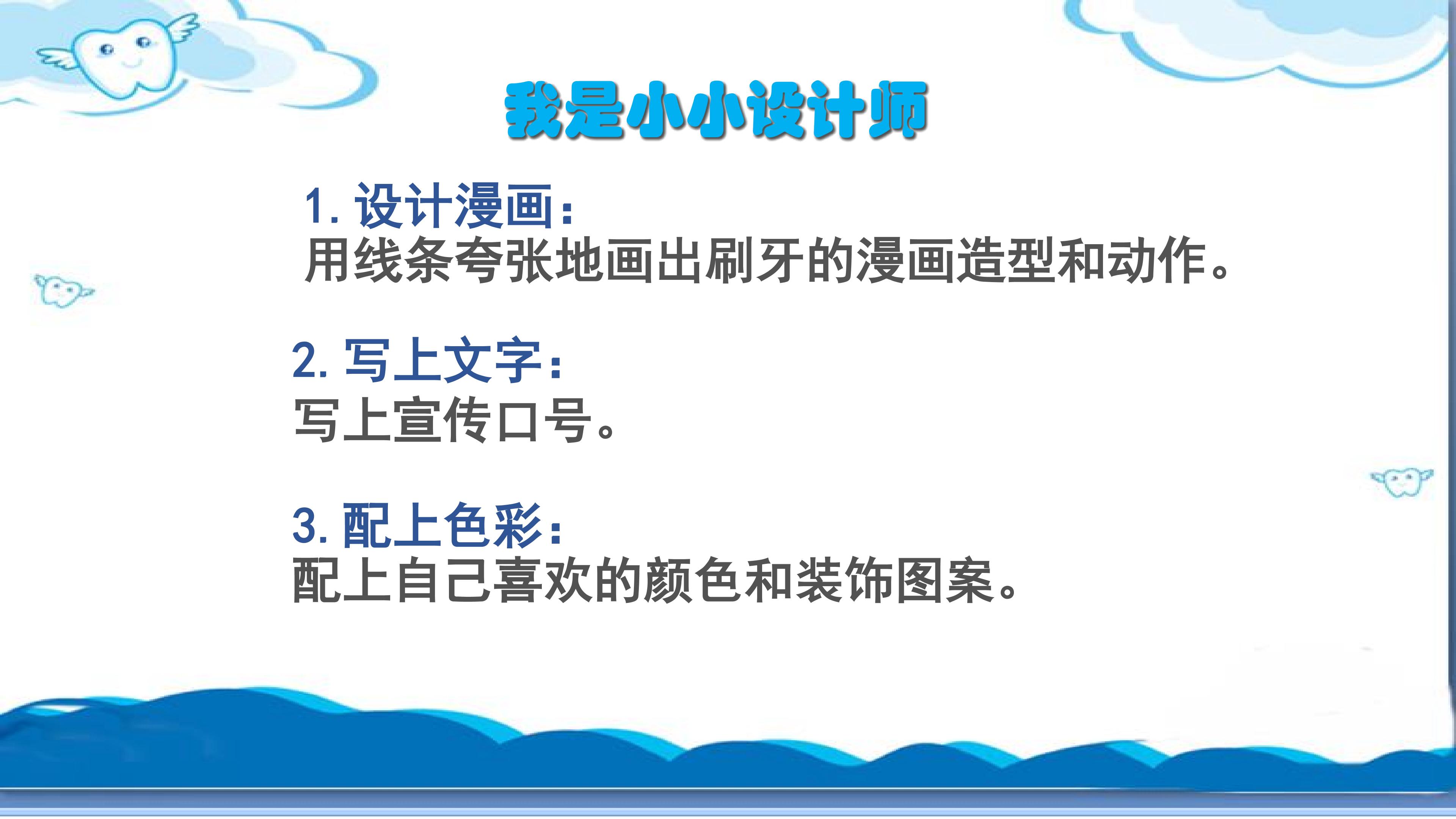 我是小小设计师

1.设计漫画：
用线条夸张地画出刷牙的漫画造型和动作。

2.写上文字：
写上宣传口号。

3.配上色彩：
配上自己喜欢的颜色和装饰图案。